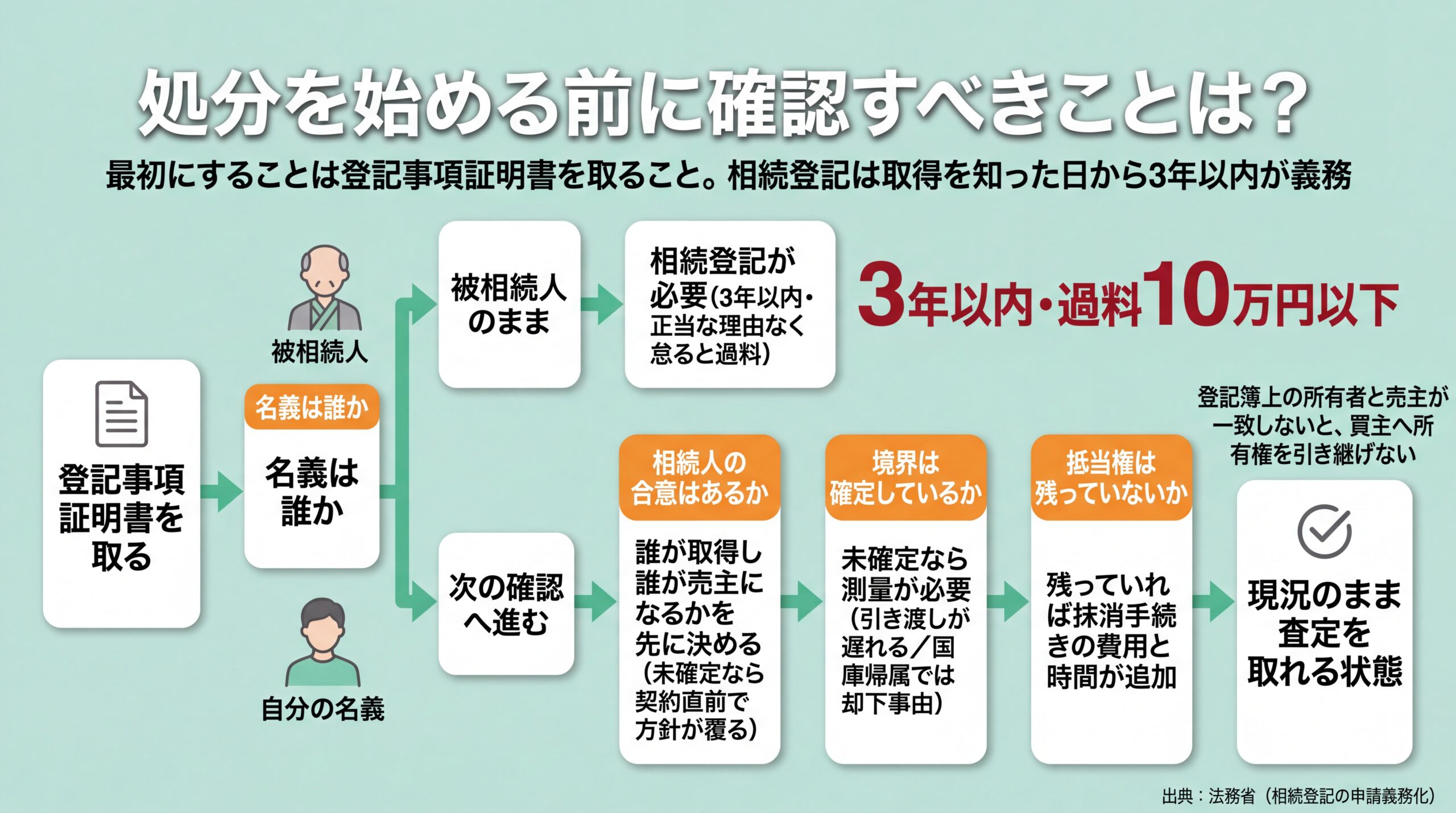 処分を始める前に確認すべきことは？

最初にすることは登記事項証明書を取ること。相続登記は取得を知った日から3年以内が義務

登記事項証明書を取る

名義は誰か

名義は誰か

被相続人

自分の名義

被相続人のまま

相続登記が必要（3年以内・正当な理由なく怠ると過料）

3年以内・過料10万円以下

次の確認へ進む

相続人の合意はあるか

誰が取得し誰が売主になるかを先に決める（未確定なら契約直前で方針が覆る）

境界は確定しているか

未確定なら測量が必要（引き渡しが遅れる／国庫帰属では却下事由）

抵当権は残っていないか

残っていれば抹消手続きの費用と時間が追加

登記簿上の所有者と売主が一致しないと、買主へ所有権を引き継げない

現況のまま査定を取れる状態

出典：法務省（相続登記の申請義務化）